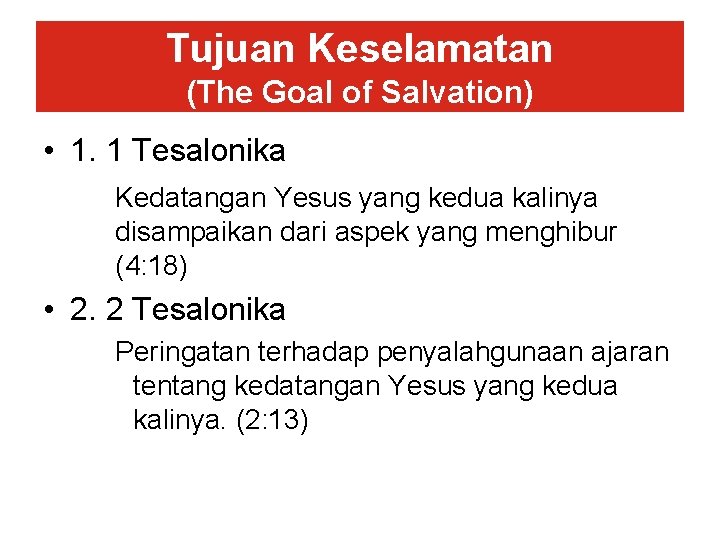 Tujuan Keselamatan
(The Goal of Salvation)

• 1. 1 Tesalonika

Kedatangan Yesus yang kedua kalinya disampaikan dari aspek yang menghibur (4:18)

• 2. 2 Tesalonika

Peringatan terhadap penyalahgunaan ajaran tentang kedatangan Yesus yang kedua kalinya. (2:13)